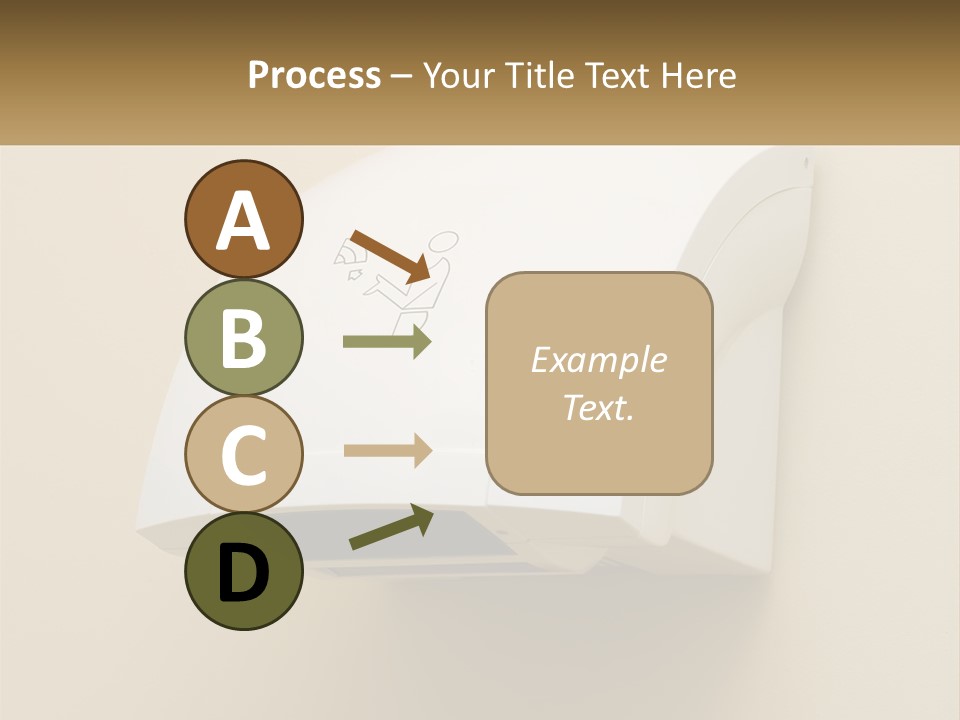 Process – Your Title Text Here

A

B

C

D

Example Text.